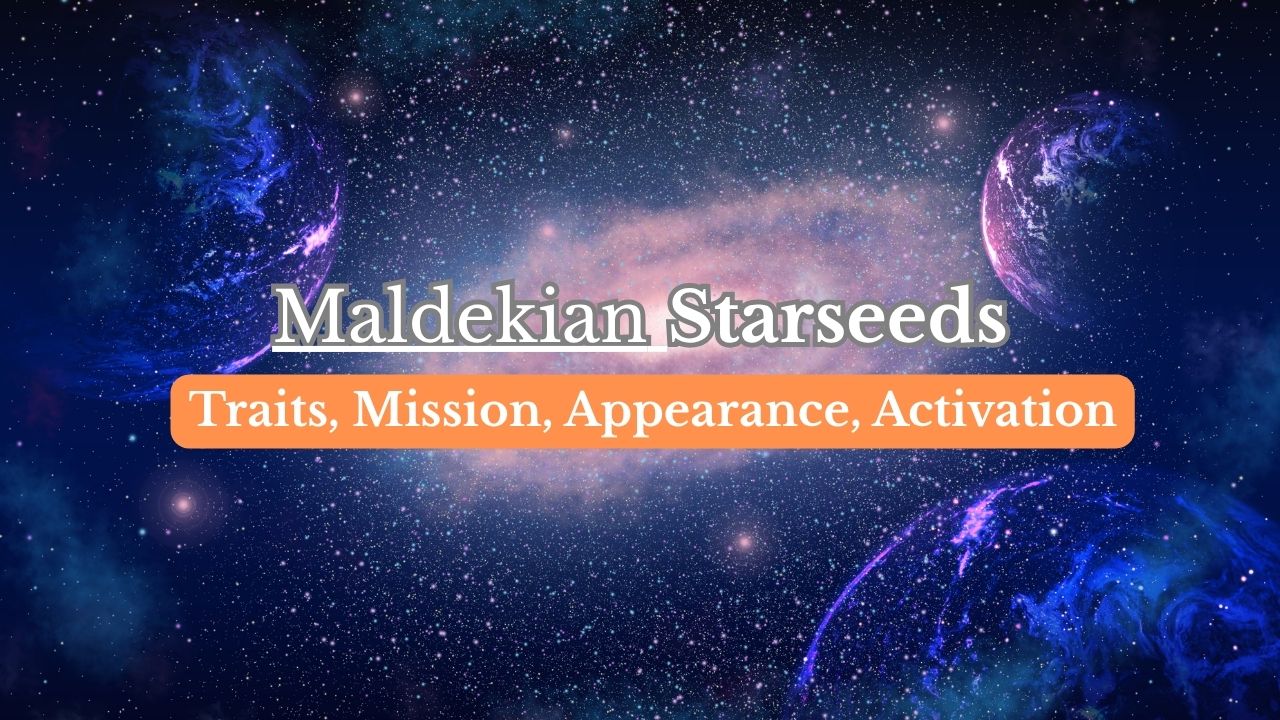 Maldekian Starseeds

Traits, Mission, Appearance, Activation